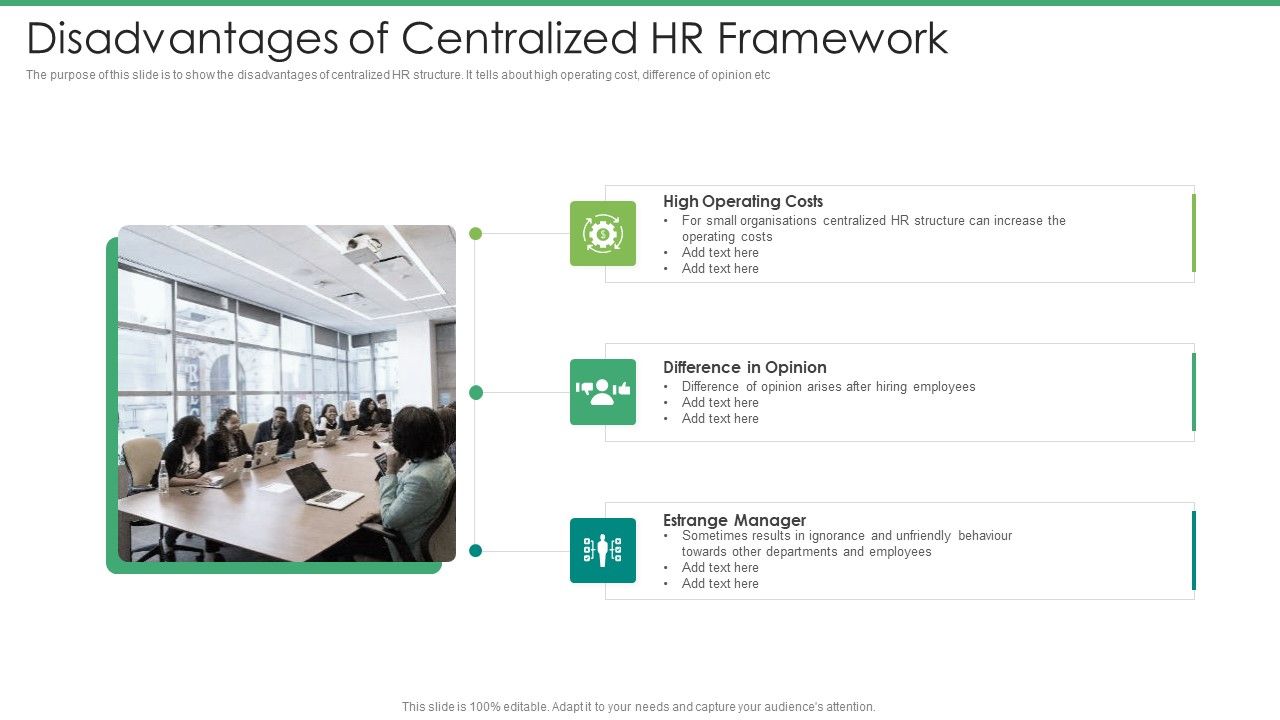 Disadvantages of Centralized HR Framework

The purpose of this slide is to show the disadvantages of centralized HR structure. It tells about high operating cost, difference of opinion etc

High Operating Costs
• For small organisations centralized HR structure can increase the operating costs
• Add text here
• Add text here

Difference in Opinion
• Difference of opinion arises after hiring employees
• Add text here
• Add text here

Estrange Manager
• Sometimes results in ignorance and unfriendly behaviour towards other departments and employees
• Add text here
• Add text here

This slide is 100% editable. Adapt it to your needs and capture your audience's attention.